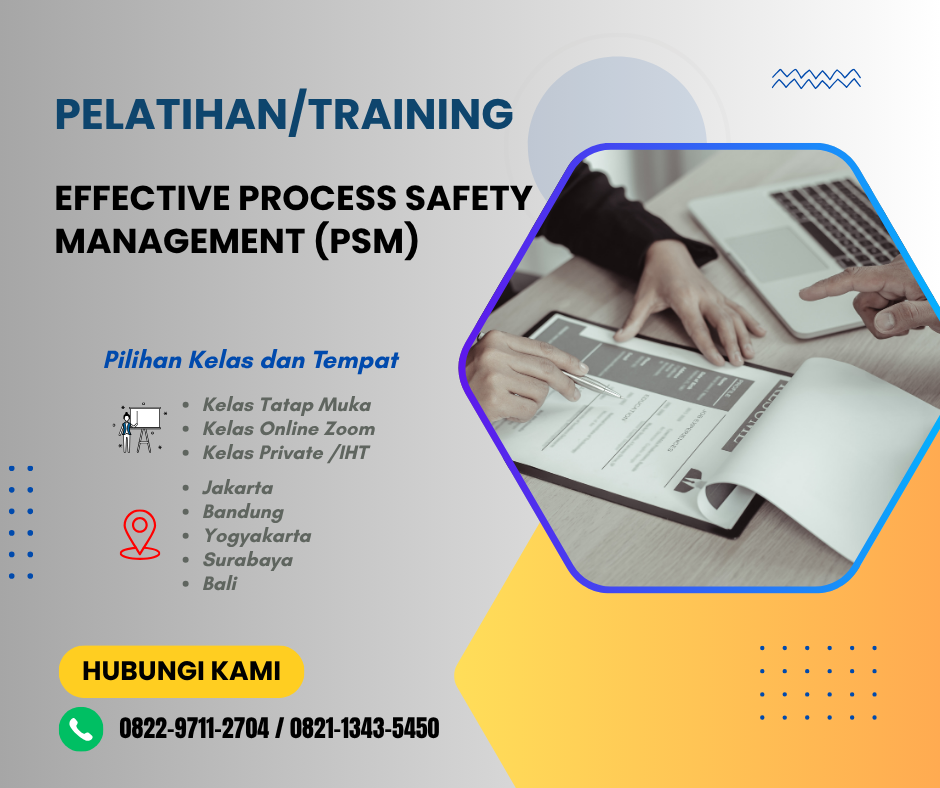 PELATIHAN/TRAINING

EFFECTIVE PROCESS SAFETY MANAGEMENT (PSM)

Pilihan Kelas dan Tempat

- Kelas Tatap Muka
- Kelas Online Zoom
- Kelas Private /IHT

- Jakarta
- Bandung
- Yogyakarta
- Surabaya
- Bali

HUBUNGI KAMI

0822-9711-2704 / 0821-1343-5450